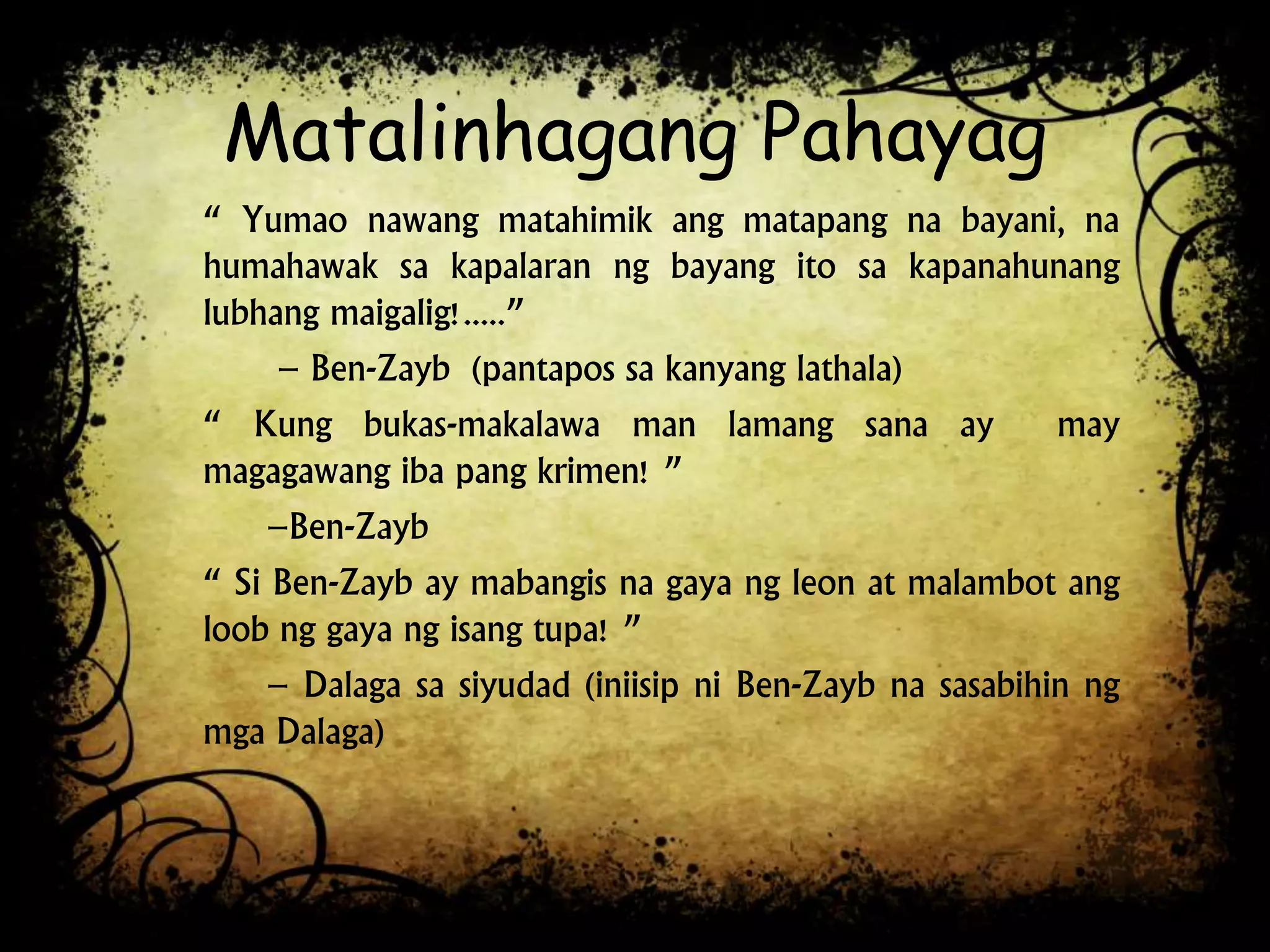 Matalinhagang Pahayag

“ Yumao nawang matahimik ang matapang na bayani, na humahawak sa kapalaran ng bayang ito sa kapanahunang lubhang maigalig!.....”

– Ben-Zayb (pantapos sa kanyang lathala)

“ Kung bukas-makalawa man lamang sana ay may magagawang iba pang krimen! ”

–Ben-Zayb

“ Si Ben-Zayb ay mabangis na gaya ng leon at malambot ang loob ng gaya ng isang tupa! ”

– Dalaga sa siyudad (iniisip ni Ben-Zayb na sasabihin ng mga Dalaga)